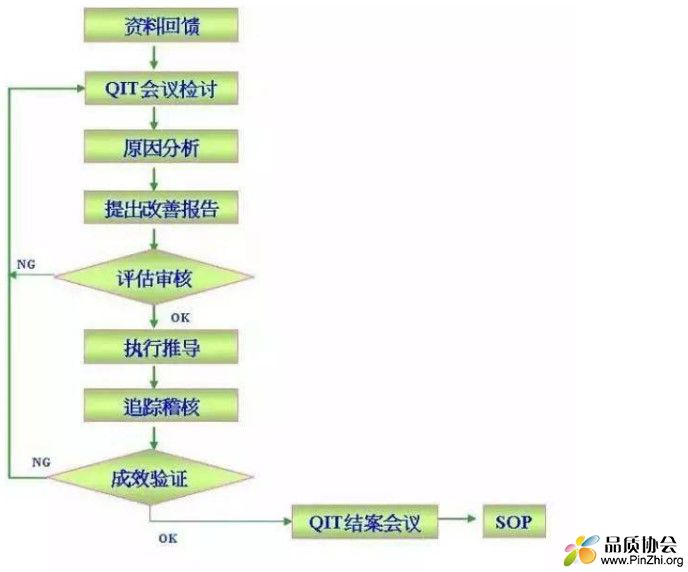 资料回馈

QIT会议检讨

原因分析

提出改善报告

NG

评估审核

OK

执行推导

追踪稽核

NG

成效验证

OK

QIT结案会议

SOP

品质协会
www.PinZhi.org